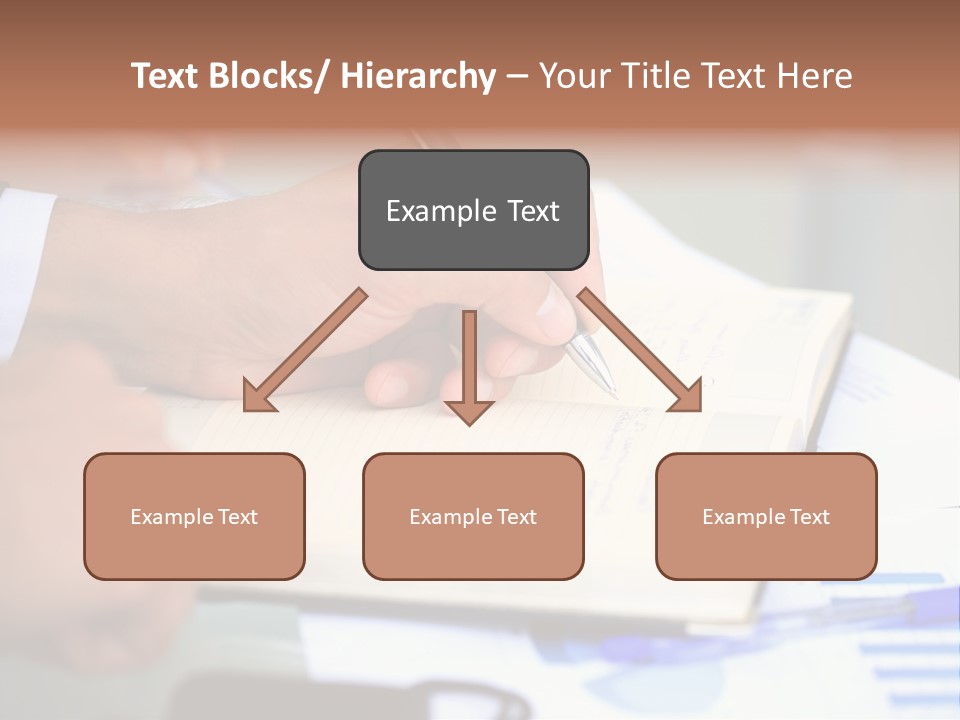 Text Blocks/ Hierarchy – Your Title Text Here

Example Text

Example Text

Example Text

Example Text